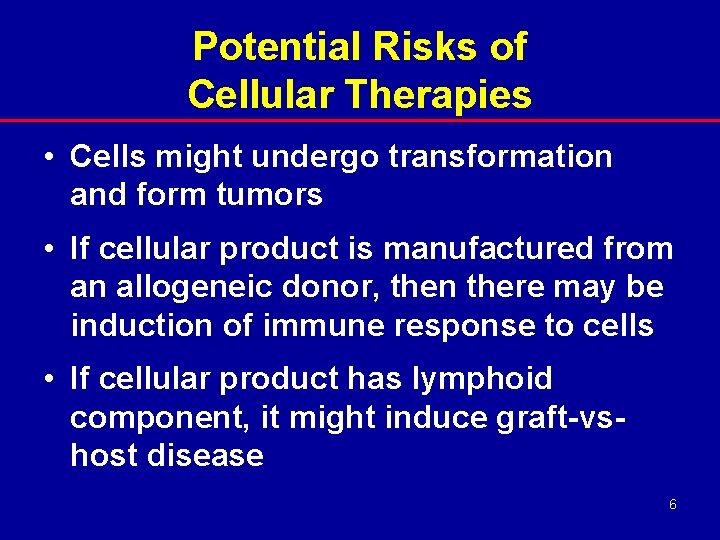 Potential Risks of Cellular Therapies

• Cells might undergo transformation and form tumors

• If cellular product is manufactured from an allogeneic donor, then there may be induction of immune response to cells

• If cellular product has lymphoid component, it might induce graft-vs-host disease

6